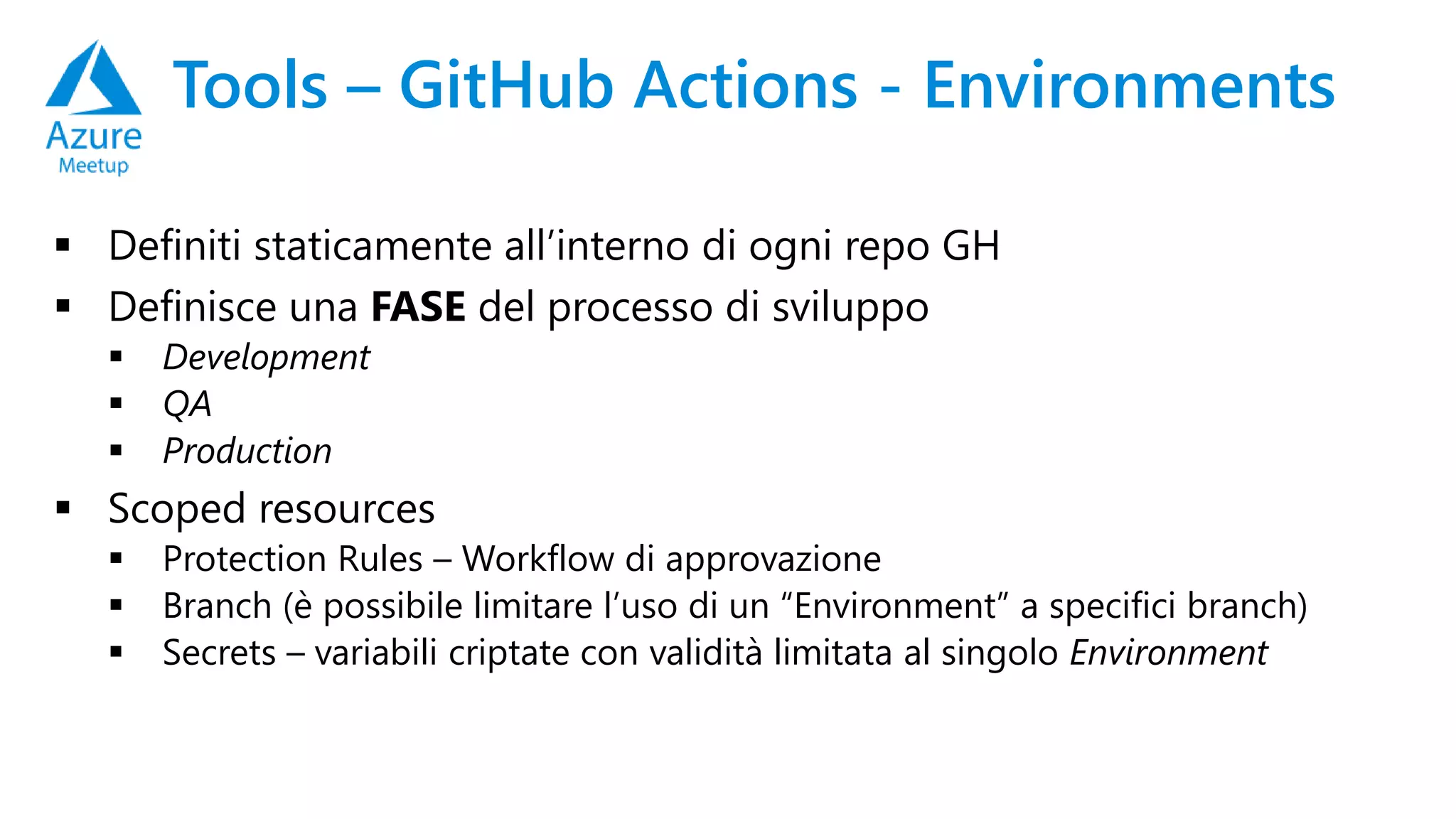 Azure
Meetup

Tools – GitHub Actions - Environments

▪ Definiti staticamente all’interno di ogni repo GH
▪ Definisce una FASE del processo di sviluppo
  ▪ Development
  ▪ QA
  ▪ Production
▪ Scoped resources
  ▪ Protection Rules – Workflow di approvazione
  ▪ Branch (è possibile limitare l’uso di un “Environment” a specifici branch)
  ▪ Secrets – variabili criptate con validità limitata al singolo Environment